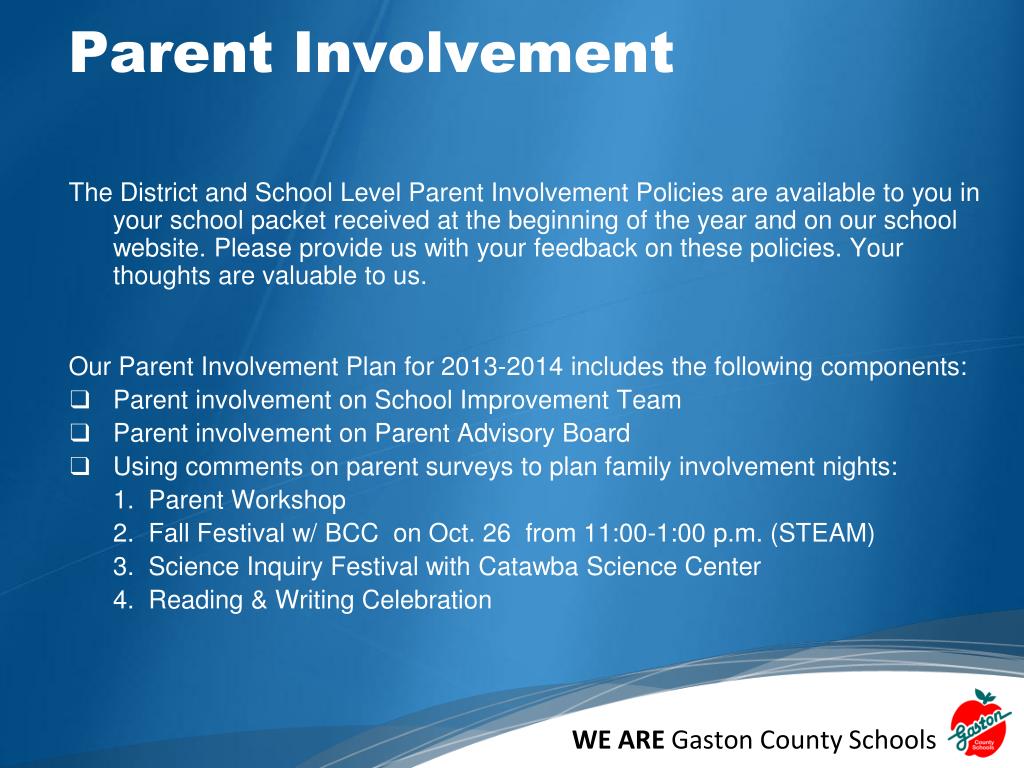 Parent Involvement

The District and School Level Parent Involvement Policies are available to you in your school packet received at the beginning of the year and on our school website. Please provide us with your feedback on these policies. Your thoughts are valuable to us.

Our Parent Involvement Plan for 2013-2014 includes the following components:
❑ Parent involvement on School Improvement Team
❑ Parent involvement on Parent Advisory Board
❑ Using comments on parent surveys to plan family involvement nights:
1. Parent Workshop
2. Fall Festival w/ BCC on Oct. 26 from 11:00-1:00 p.m. (STEAM)
3. Science Inquiry Festival with Catawba Science Center
4. Reading & Writing Celebration

WE ARE Gaston County Schools

Gaston County Schools